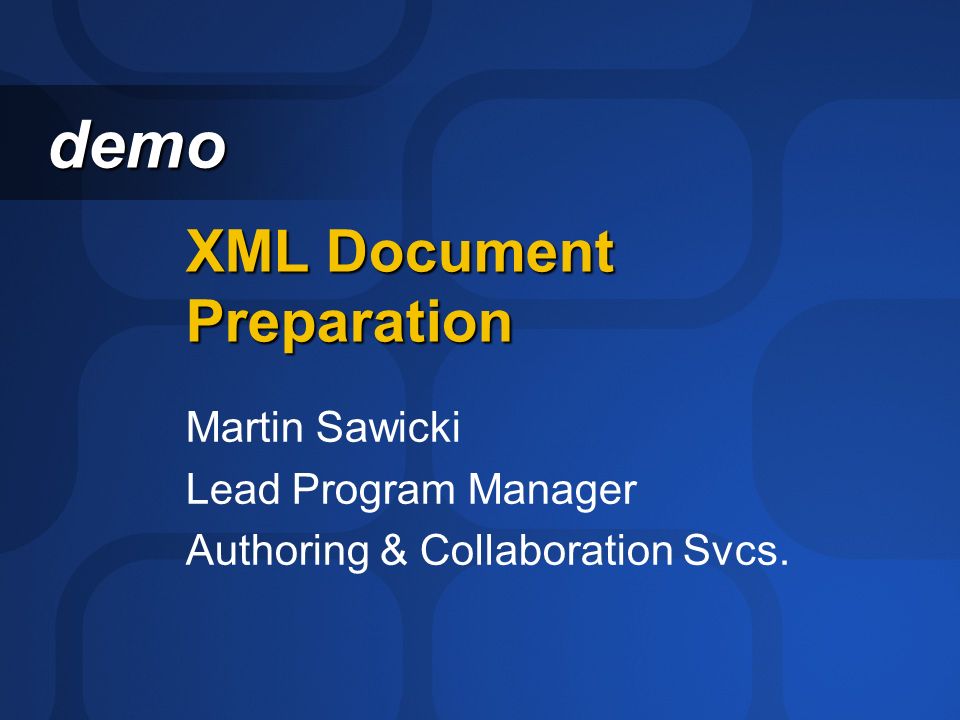 demo

XML Document Preparation

Martin Sawicki

Lead Program Manager

Authoring & Collaboration Svcs.